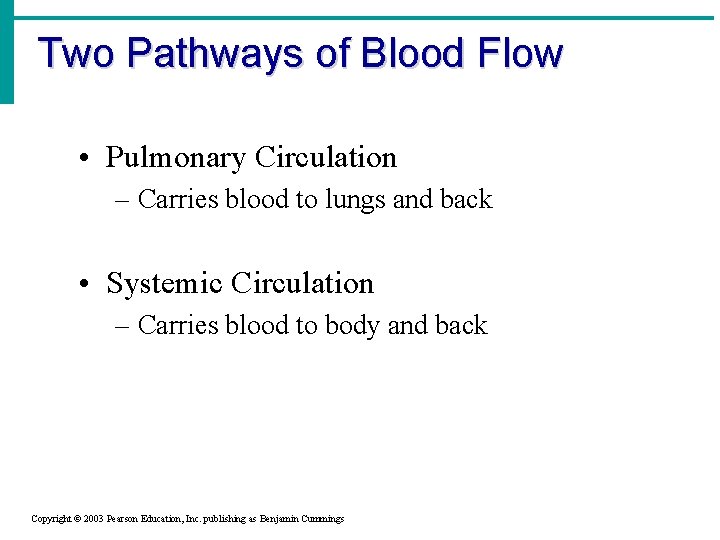 Two Pathways of Blood Flow

• Pulmonary Circulation
– Carries blood to lungs and back

• Systemic Circulation
– Carries blood to body and back

Copyright © 2003 Pearson Education, Inc. publishing as Benjamin Cummings